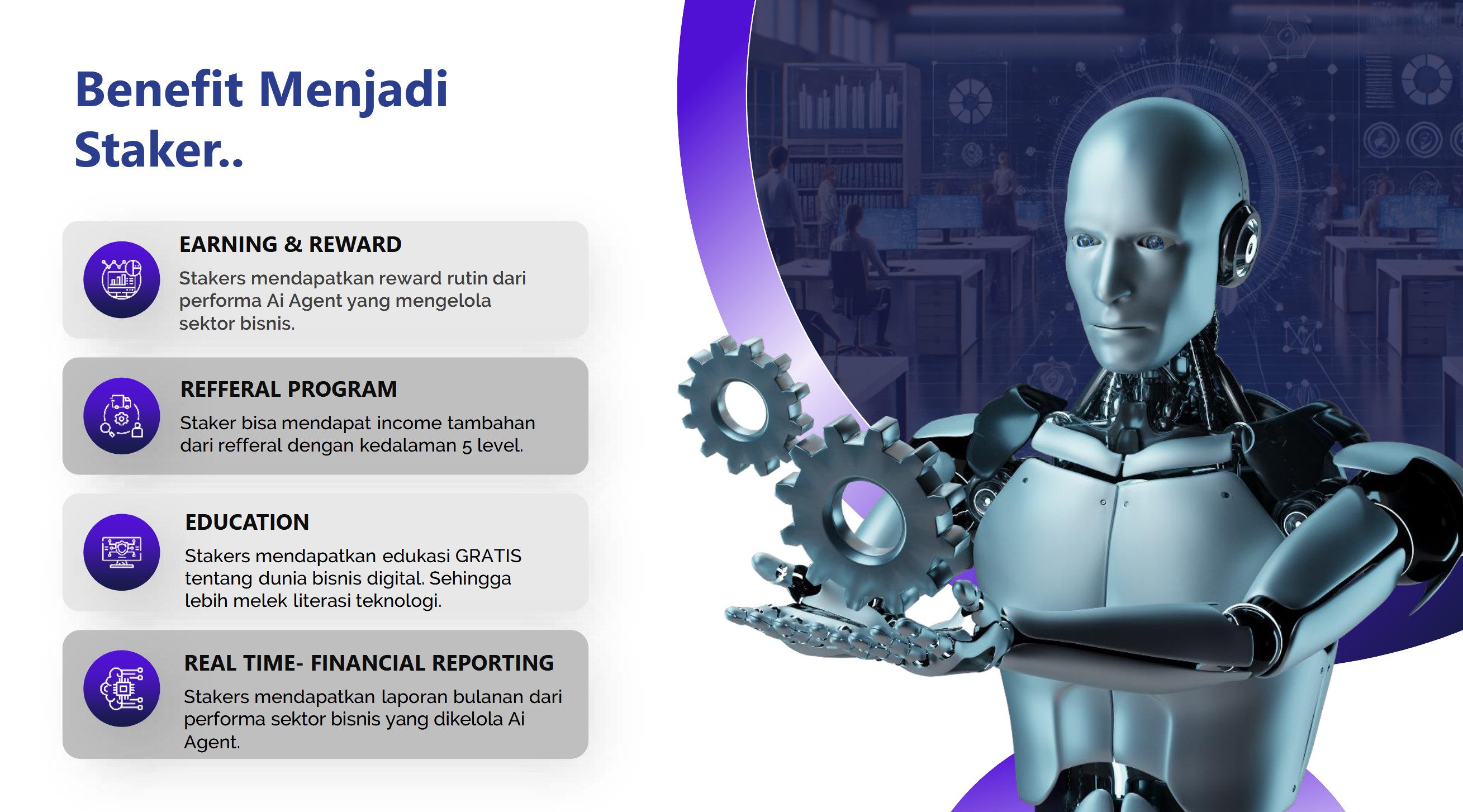 Benefit Menjadi Staker..

EARNING & REWARD

Stakers mendapatkan reward rutin dari performa Ai Agent yang mengelola sektor bisnis.

REFFERAL PROGRAM

Staker bisa mendapat income tambahan dari refferal dengan kedalaman 5 level.

EDUCATION

Stakers mendapatkan edukasi GRATIS tentang dunia bisnis digital. Sehingga lebih melek literasi teknologi.

REAL TIME- FINANCIAL REPORTING

Stakers mendapatkan laporan bulanan dari performa sektor bisnis yang dikelola Ai Agent.